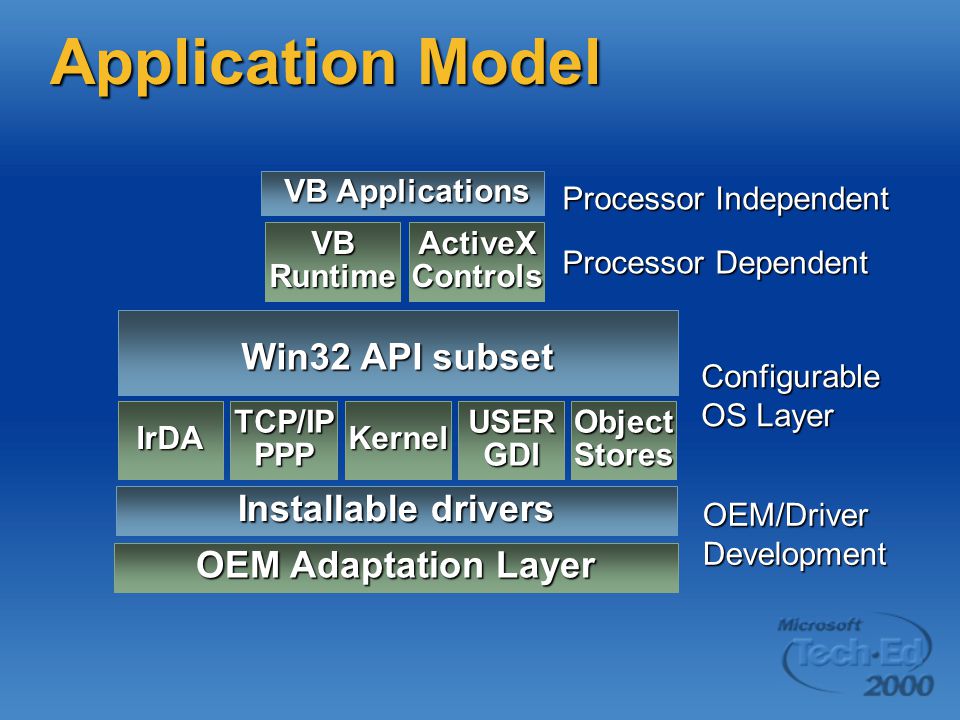 Application Model

VB Applications

Processor Independent

VB Runtime

ActiveX Controls

Processor Dependent

Win32 API subset

Configurable OS Layer

IrDA

TCP/IP PPP

Kernel

USER GDI

Object Stores

Installable drivers

OEM/Driver Development

OEM Adaptation Layer

Microsoft Tech·Ed 2000